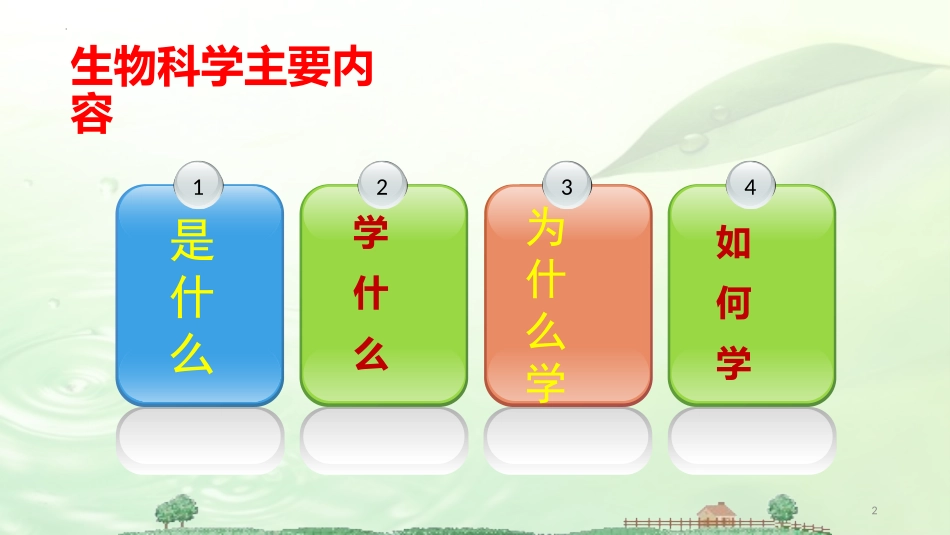 生物科学主要内容

1
是什么

2
学什么

3
为什么学

4
如何学

2